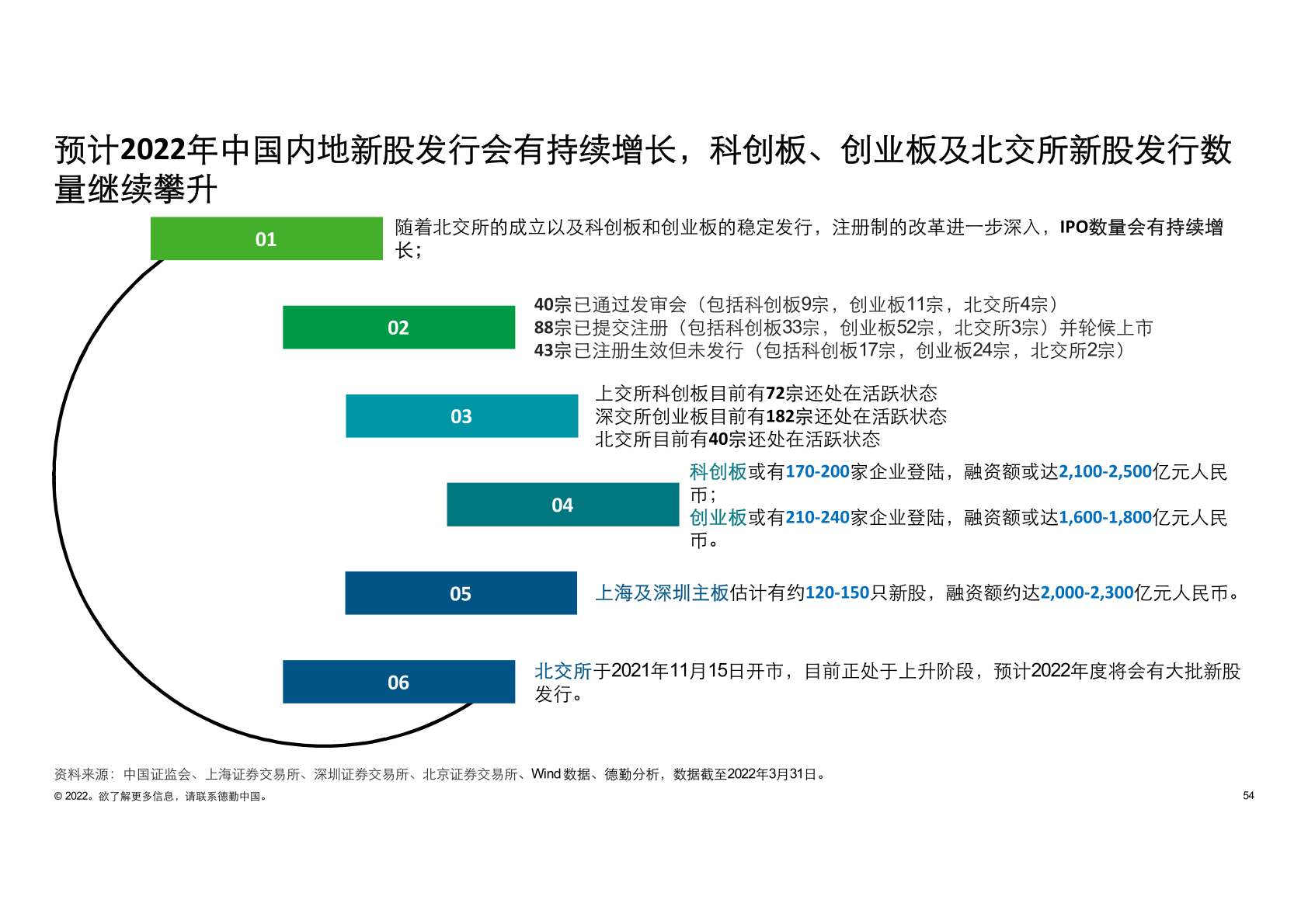 预计2022年中国内地新股发行会有持续增长，科创板、创业板及北交所新股发行数量继续攀升

01

随着北交所的成立以及科创板和创业板的稳定发行，注册制的改革进一步深入，IPO数量会有持续增长；

02

40宗已通过发审会（包括科创板9宗，创业板11宗，北交所4宗）
88宗已提交注册（包括科创板33宗，创业板52宗，北交所3宗）并轮候上市
43宗已注册生效但未发行（包括科创板17宗，创业板24宗，北交所2宗）

03

上交所科创板目前有72宗还处在活跃状态
深交所创业板目前有182宗还处在活跃状态
北交所目前有40宗还处在活跃状态

04

科创板或有170-200家企业登陆，融资额或达2,100-2,500亿元人民币；
创业板或有210-240家企业登陆，融资额或达1,600-1,800亿元人民币。

05

上海及深圳主板估计有约120-150只新股，融资额约达2,000-2,300亿元人民币。

06

北交所于2021年11月15日开市，目前正处于上升阶段，预计2022年度将会有大批新股发行。

资料来源：中国证监会、上海证券交易所、深圳证券交易所、北京证券交易所、Wind 数据、德勤分析，数据截至2022年3月31日。

© 2022。欲了解更多信息，请联系德勤中国。

54